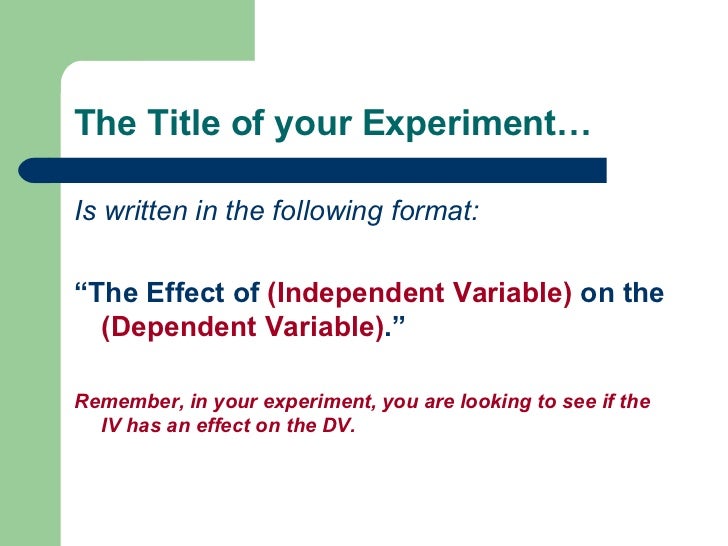 The Title of your Experiment…

Is written in the following format:

“The Effect of (Independent Variable) on the (Dependent Variable).”

Remember, in your experiment, you are looking to see if the IV has an effect on the DV.